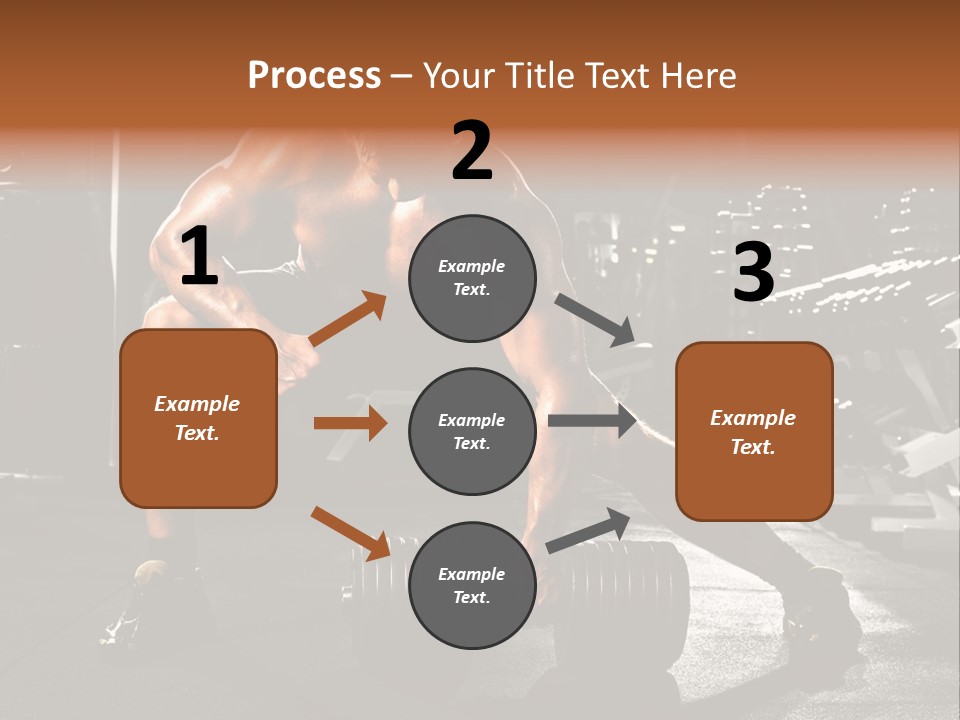 Process – Your Title Text Here

1

Example Text.

2

Example Text.

Example Text.

Example Text.

3

Example Text.